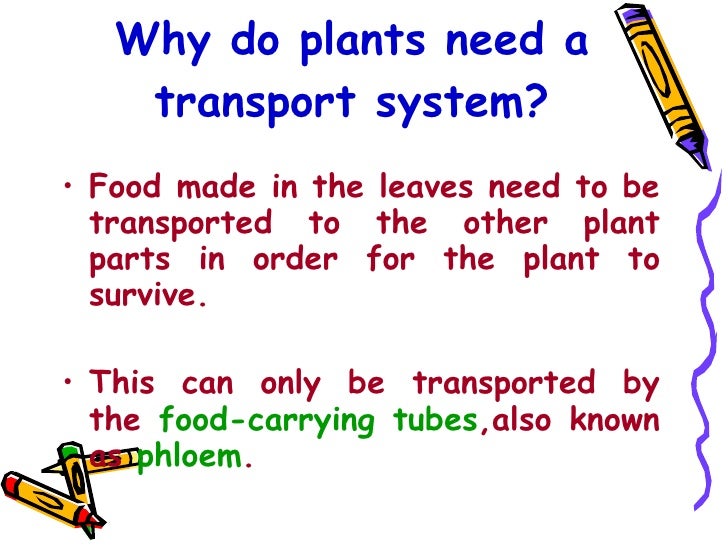 Why do plants need a transport system?

• Food made in the leaves need to be transported to the other plant parts in order for the plant to survive.

• This can only be transported by the food-carrying tubes,also known as phloem.